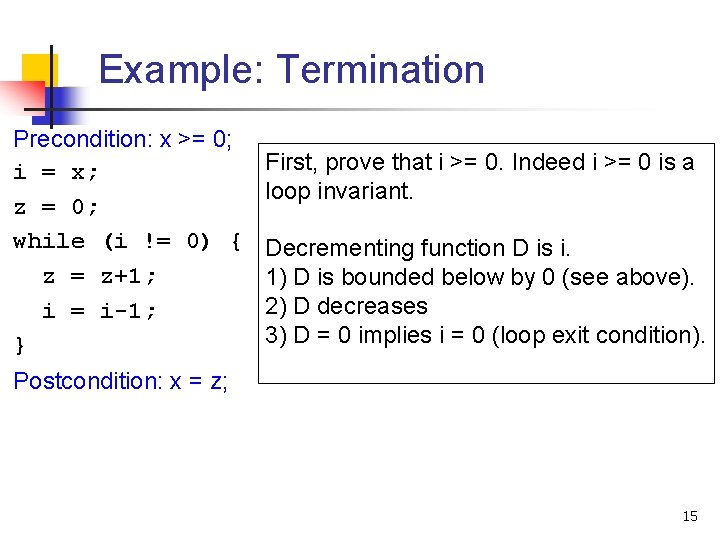 Example: Termination

Precondition: x >= 0;
i = x;
z = 0;
while (i != 0) {
  z = z+1;
  i = i-1;
}
Postcondition: x = z;

First, prove that i >= 0. Indeed i >= 0 is a loop invariant.

Decrementing function D is i.
1) D is bounded below by 0 (see above).
2) D decreases
3) D = 0 implies i = 0 (loop exit condition).

15